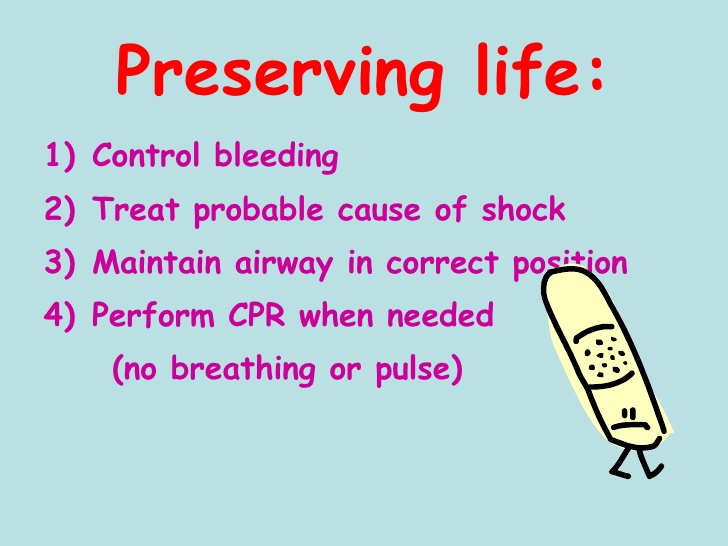 Preserving life:

1) Control bleeding
2) Treat probable cause of shock
3) Maintain airway in correct position
4) Perform CPR when needed
(no breathing or pulse)